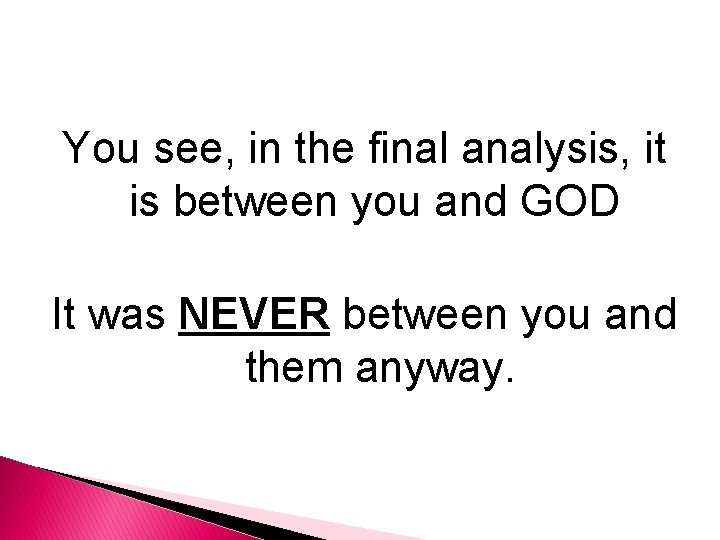 You see, in the final analysis, it is between you and GOD

It was NEVER between you and them anyway.